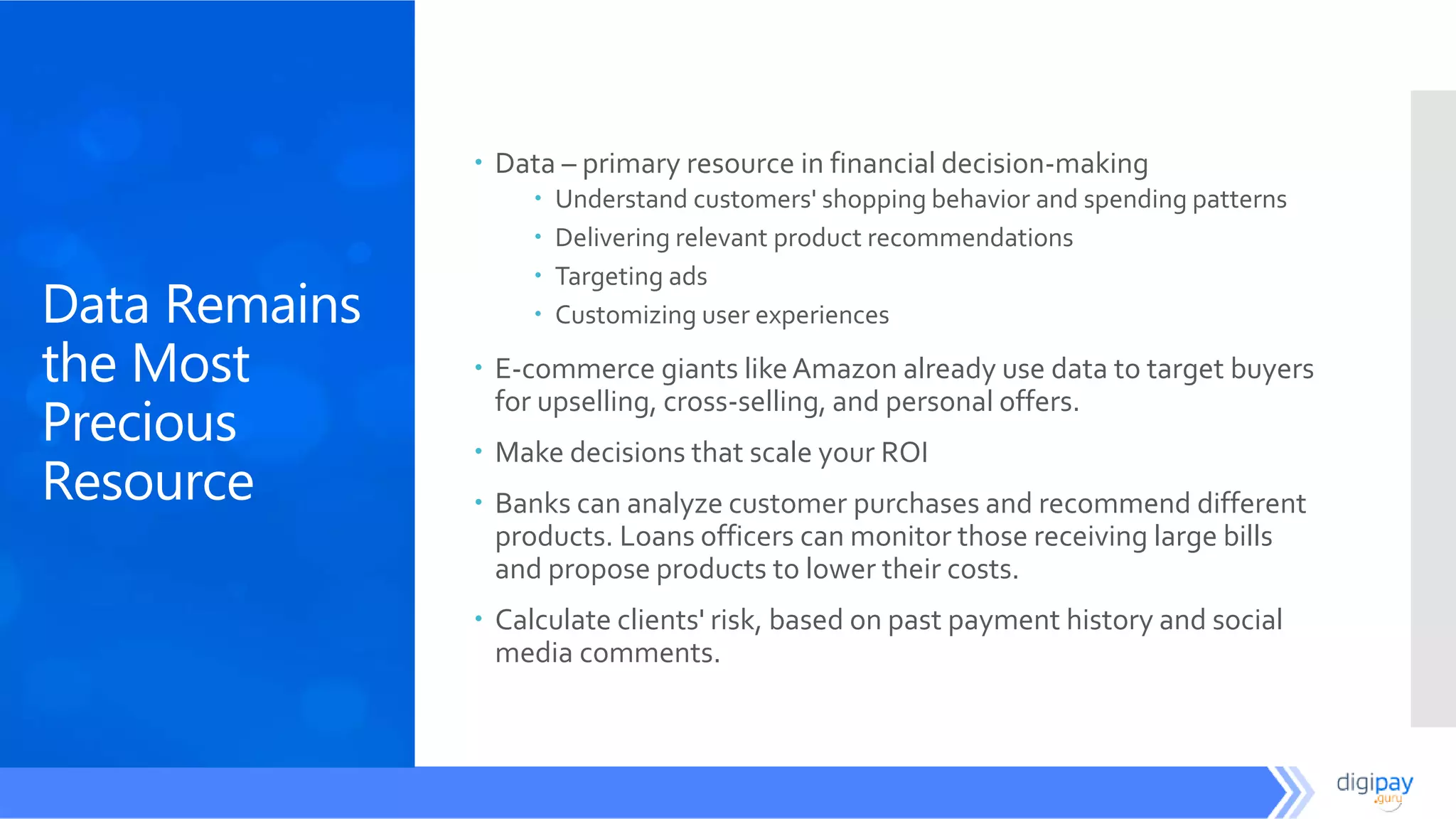 Data Remains the Most Precious Resource

• Data – primary resource in financial decision-making
  • Understand customers' shopping behavior and spending patterns
  • Delivering relevant product recommendations
  • Targeting ads
  • Customizing user experiences

• E-commerce giants like Amazon already use data to target buyers for upselling, cross-selling, and personal offers.

• Make decisions that scale your ROI

• Banks can analyze customer purchases and recommend different products. Loans officers can monitor those receiving large bills and propose products to lower their costs.

• Calculate clients' risk, based on past payment history and social media comments.

digipay .guru